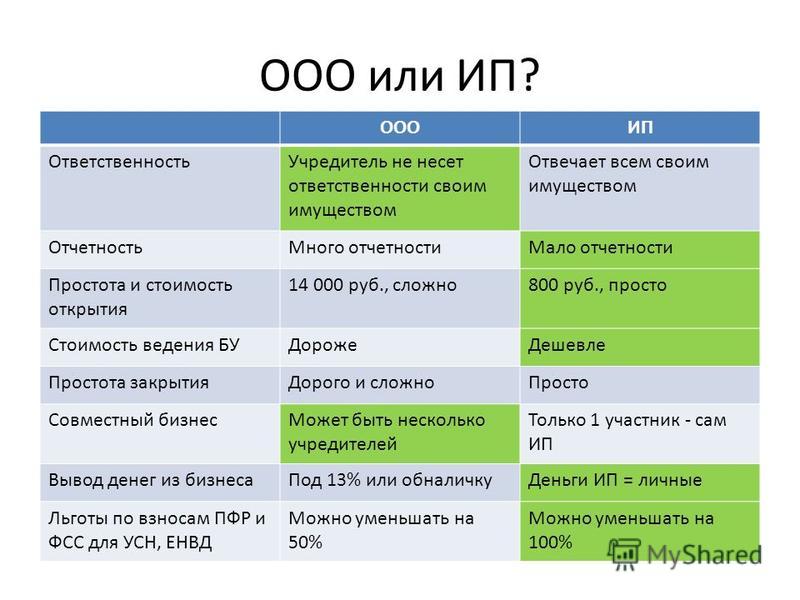 ООО или ИП?

| | ООО | ИП |
|---|---|---|
| Ответственность | Учредитель не несет ответственности своим имуществом | Отвечает всем своим имуществом |
| Отчетность | Много отчетности | Мало отчетности |
| Простота и стоимость открытия | 14 000 руб., сложно | 800 руб., просто |
| Стоимость ведения БУ | Дороже | Дешевле |
| Простота закрытия | Дорого и сложно | Просто |
| Совместный бизнес | Может быть несколько учредителей | Только 1 участник - сам ИП |
| Вывод денег из бизнеса | Под 13% или обналичку | Деньги ИП = личные |
| Льготы по взносам ПФР и ФСС для УСН, ЕНВД | Можно уменьшать на 50% | Можно уменьшать на 100% |

MyShared